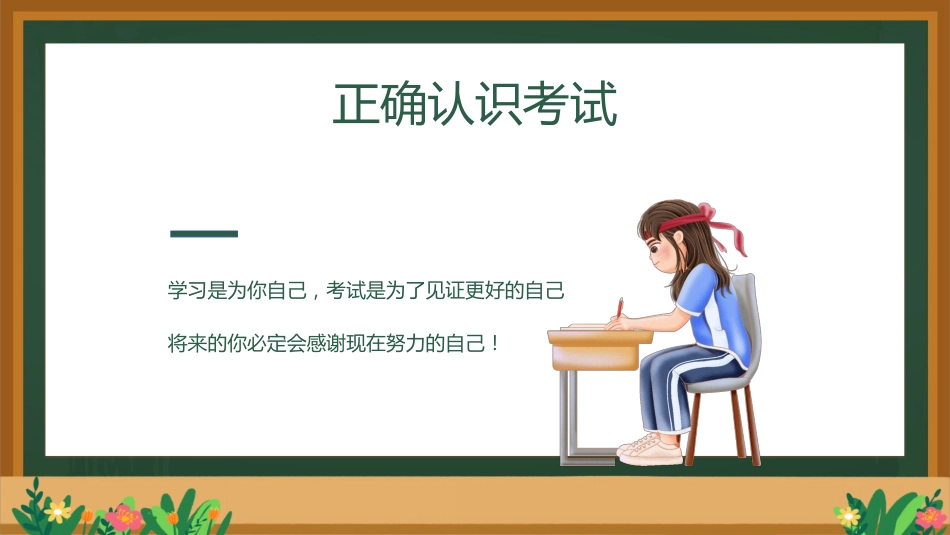 正确认识考试

学习是为你自己，考试是为了见证更好的自己

将来的你必定会感谢现在努力的自己！